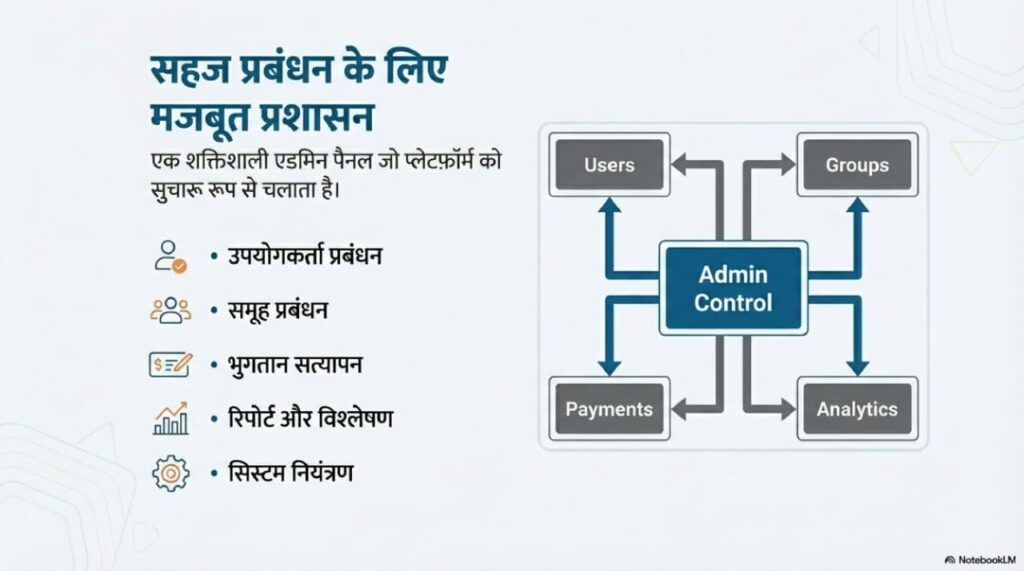 सहज प्रबंधन के लिए मजबूत प्रशासन

एक शक्तिशाली एडमिन पैनल जो प्लेटफ़ॉर्म को सुचारू रूप से चलाता है।

• उपयोगकर्ता प्रबंधन
• समूह प्रबंधन
• भुगतान सत्यापन
• रिपोर्ट और विश्लेषण
• सिस्टम नियंत्रण

Users

Groups

Admin Control

Payments

Analytics

NotebookLM